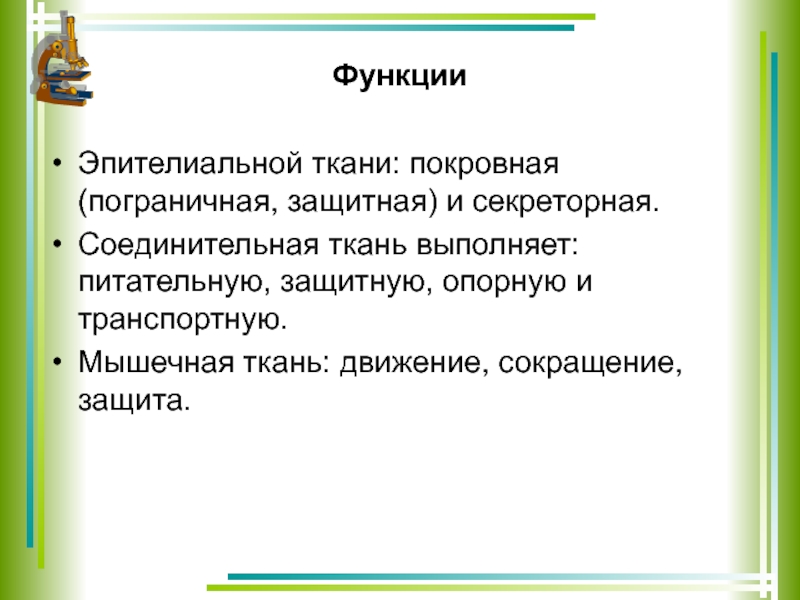 Функции

• Эпителиальной ткани: покровная (пограничная, защитная) и секреторная.

• Соединительная ткань выполняет: питательную, защитную, опорную и транспортную.

• Мышечная ткань: движение, сокращение, защита.